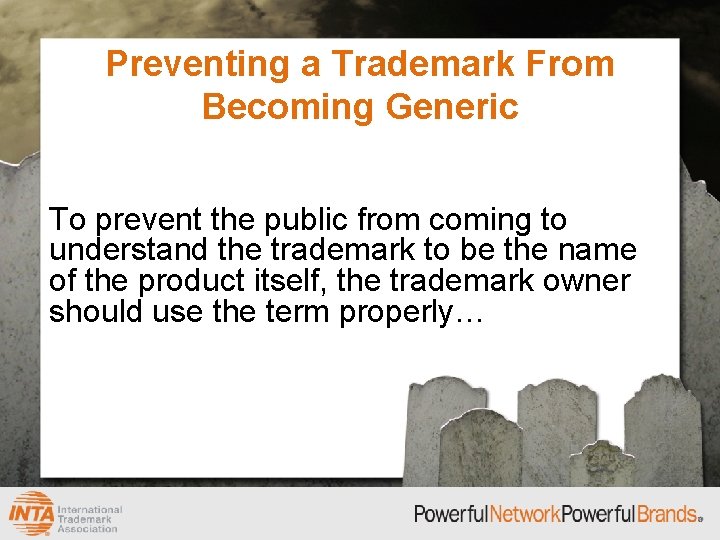 Preventing a Trademark From Becoming Generic

To prevent the public from coming to understand the trademark to be the name of the product itself, the trademark owner should use the term properly…

INTA International Trademark Association

PowerfulNetworkPowerfulBrands®